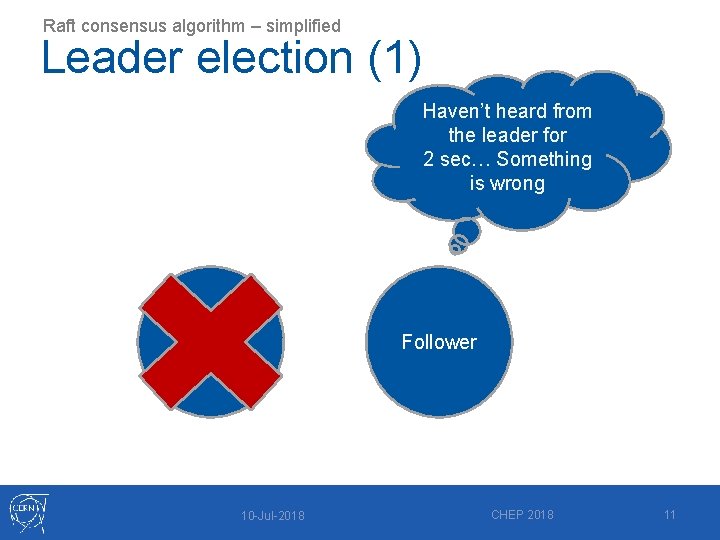 Raft consensus algorithm – simplified

Leader election (1)

Haven't heard from the leader for 2 sec… Something is wrong

Follower

CERN

10-Jul-2018

CHEP 2018

11